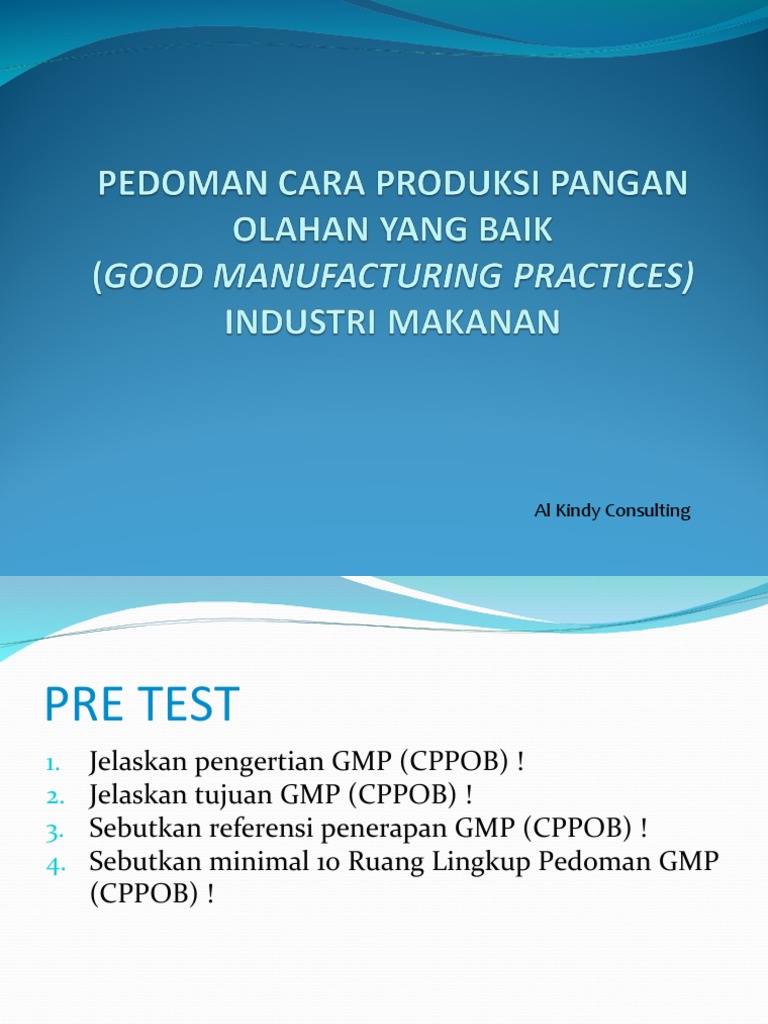 PEDOMAN CARA PRODUKSI PANGAN OLAHAN YANG BAIK (GOOD MANUFACTURING PRACTICES) INDUSTRI MAKANAN

Al Kindy Consulting

PRE TEST

1. Jelaskan pengertian GMP (CPPOB) !
2. Jelaskan tujuan GMP (CPPOB) !
3. Sebutkan referensi penerapan GMP (CPPOB) !
4. Sebutkan minimal 10 Ruang Lingkup Pedoman GMP (CPPOB) !